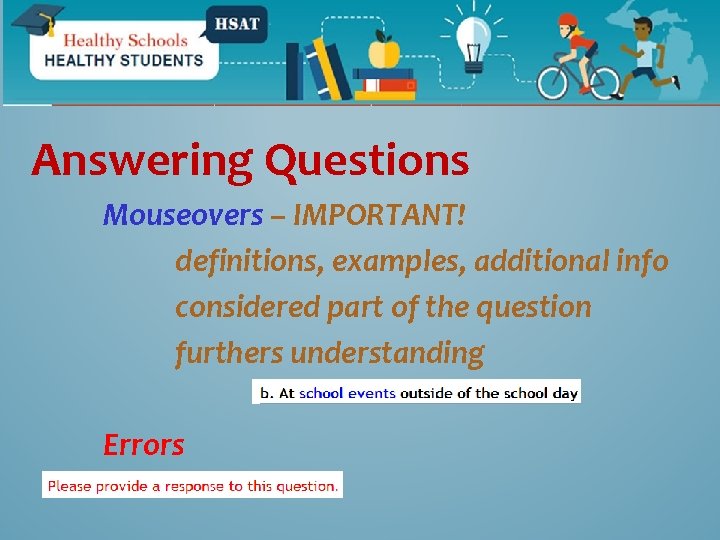 Healthy Schools
HEALTHY STUDENTS
HSAT

Answering Questions

Mouseovers – IMPORTANT!

definitions, examples, additional info

considered part of the question

furthers understanding

b. At school events outside of the school day

Errors

Please provide a response to this question.